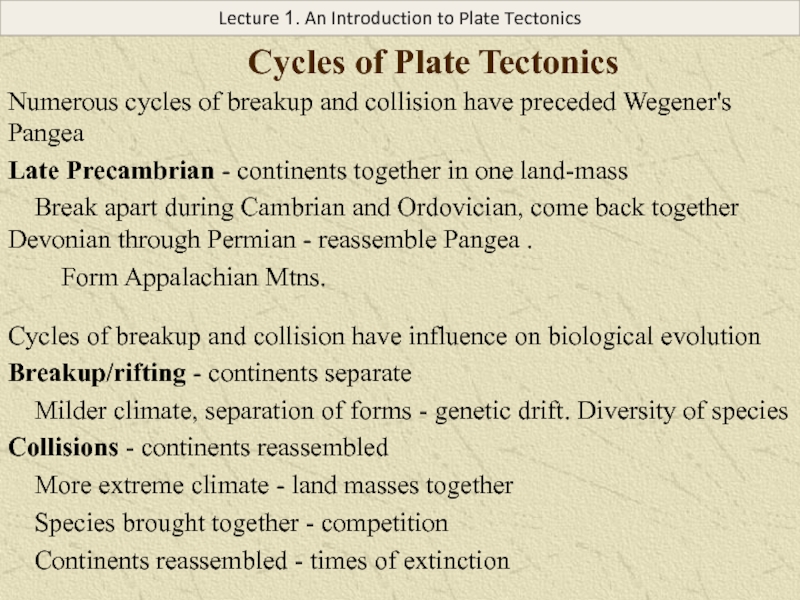 Lecture 1. An Introduction to Plate Tectonics

Cycles of Plate Tectonics

Numerous cycles of breakup and collision have preceded Wegener's Pangea

Late Precambrian - continents together in one land-mass

Break apart during Cambrian and Ordovician, come back together

Devonian through Permian - reassemble Pangea .

Form Appalachian Mtns.

Cycles of breakup and collision have influence on biological evolution

Breakup/rifting - continents separate

Milder climate, separation of forms - genetic drift. Diversity of species

Collisions - continents reassembled

More extreme climate - land masses together

Species brought together - competition

Continents reassembled - times of extinction